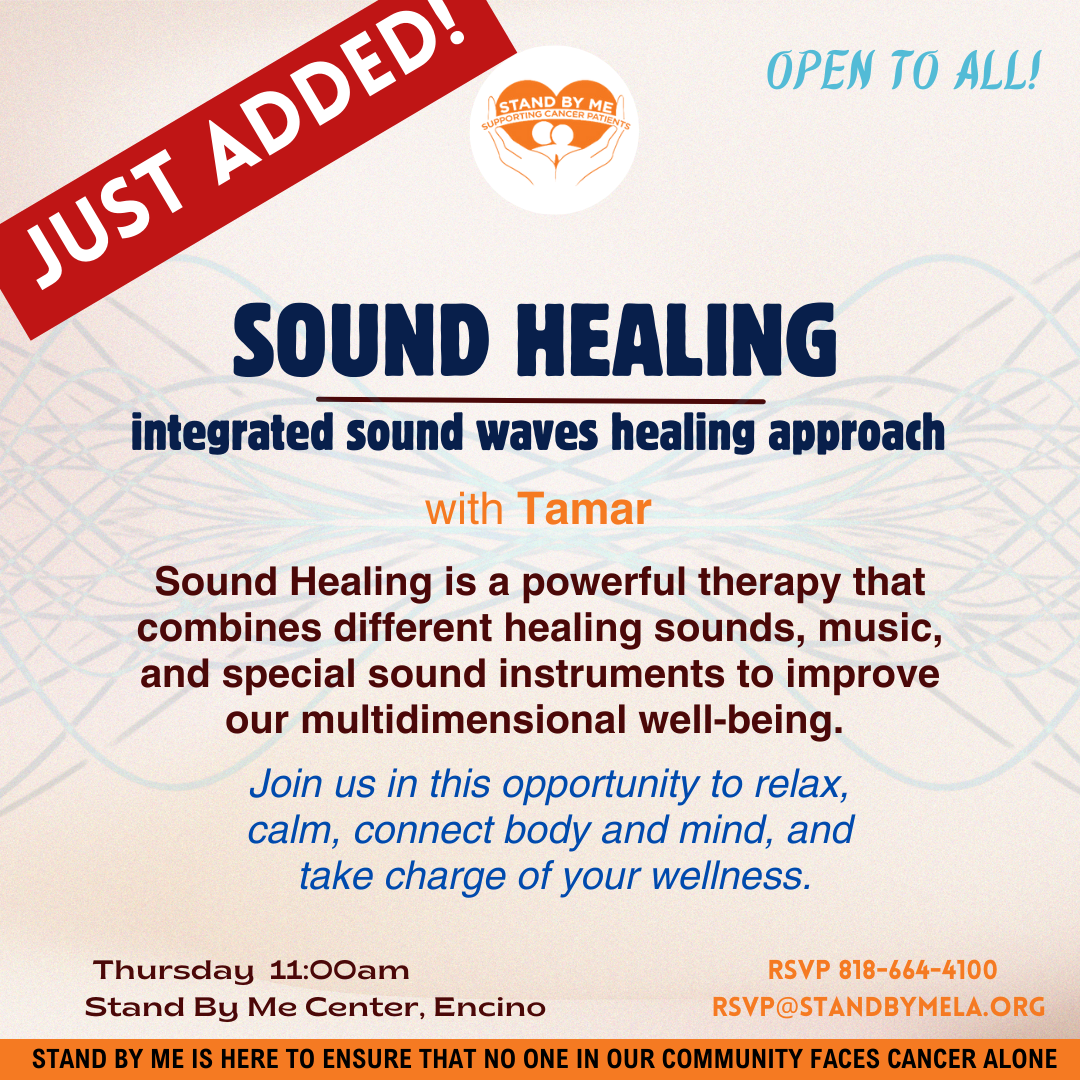 JUST ADDED!

STAND BY ME
SUPPORTING CANCER PATIENTS

OPEN TO ALL!

SOUND HEALING

integrated sound waves healing approach

with Tamar

Sound Healing is a powerful therapy that combines different healing sounds, music, and special sound instruments to improve our multidimensional well-being.

Join us in this opportunity to relax, calm, connect body and mind, and take charge of your wellness.

Thursday 11:00am
Stand By Me Center, Encino

RSVP 818-664-4100
RSVP@STANDBYMELA.ORG

STAND BY ME IS HERE TO ENSURE THAT NO ONE IN OUR COMMUNITY FACES CANCER ALONE